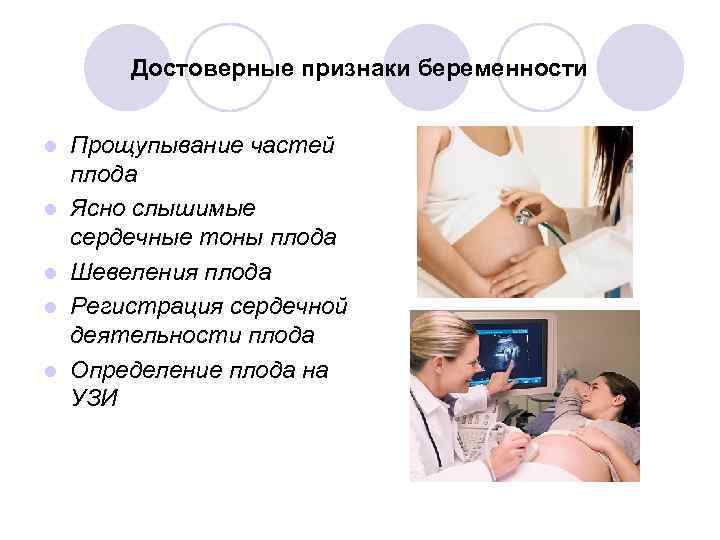 Достоверные признаки беременности

- Прощупывание частей плода
- Ясно слышимые сердечные тоны плода
- Шевеления плода
- Регистрация сердечной деятельности плода
- Определение плода на УЗИ